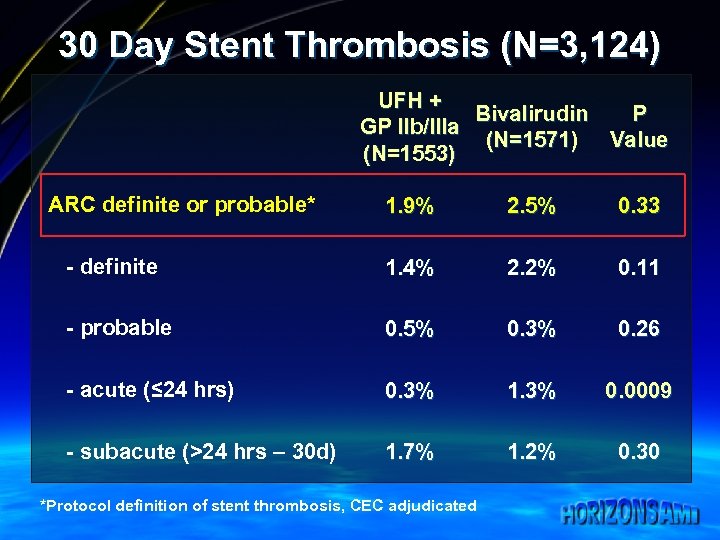 30 Day Stent Thrombosis (N=3,124)

| | UFH + GP IIb/IIIa (N=1553) | Bivalirudin (N=1571) | P Value |
|---|---|---|---|
| ARC definite or probable* | 1.9% | 2.5% | 0.33 |
| - definite | 1.4% | 2.2% | 0.11 |
| - probable | 0.5% | 0.3% | 0.26 |
| - acute (≤24 hrs) | 0.3% | 1.3% | 0.0009 |
| - subacute (>24 hrs – 30d) | 1.7% | 1.2% | 0.30 |

*Protocol definition of stent thrombosis, CEC adjudicated

HORIZONS AMI